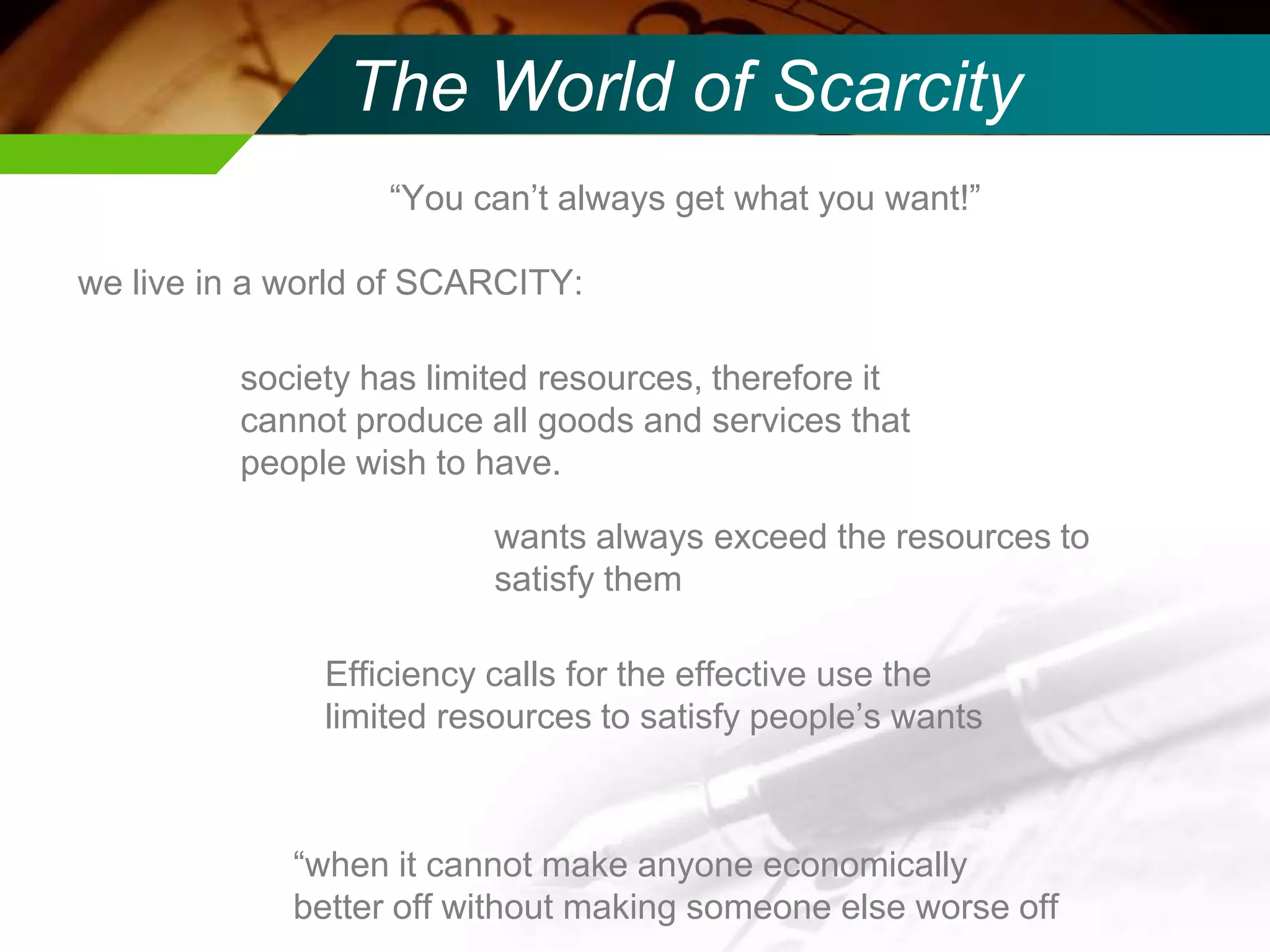 The World of Scarcity

“You can’t always get what you want!”

we live in a world of SCARCITY:

society has limited resources, therefore it cannot produce all goods and services that people wish to have.

wants always exceed the resources to satisfy them

Efficiency calls for the effective use the limited resources to satisfy people’s wants

“when it cannot make anyone economically better off without making someone else worse off